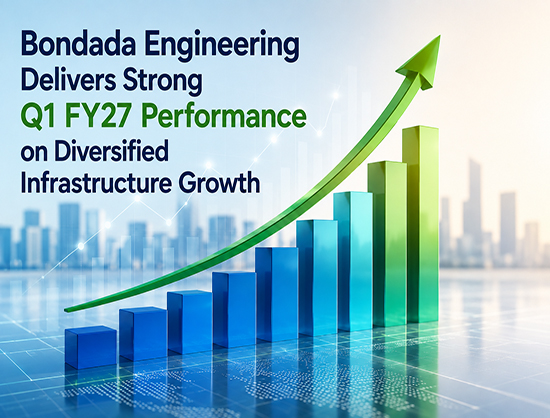 Bondada Engineering Delivers Strong Q1 FY27 Performance on Diversified Infrastructure Growth